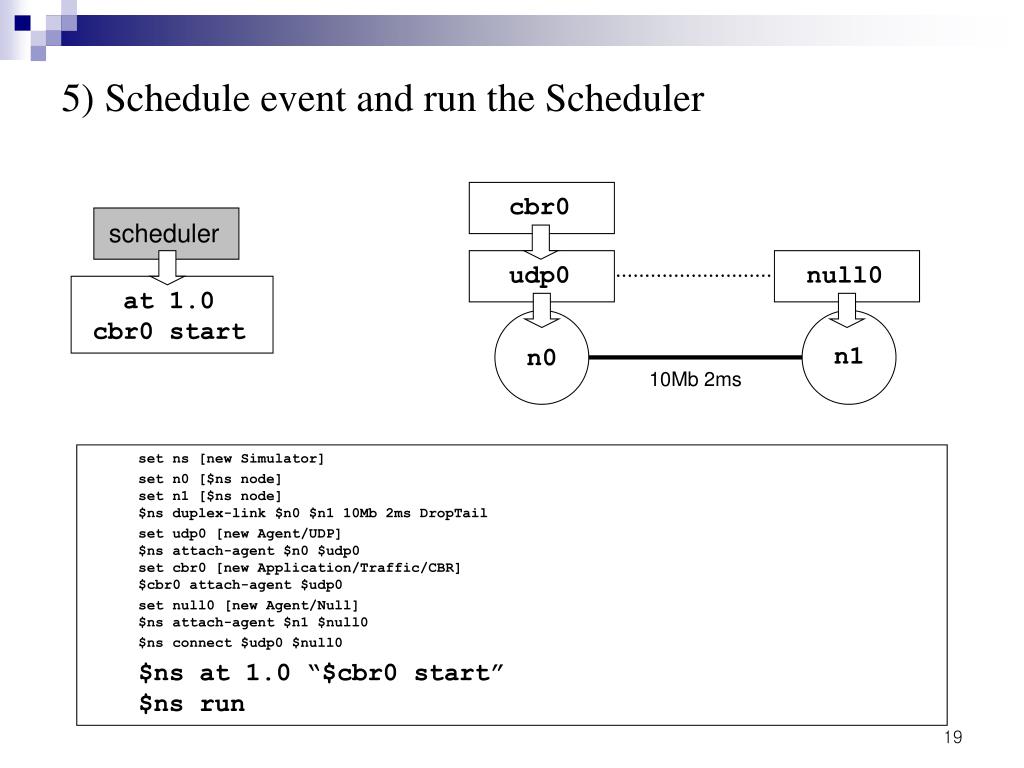 5) Schedule event and run the Scheduler

scheduler

at 1.0
cbr0 start

cbr0

udp0

null0

n0

n1

10Mb 2ms

set ns [new Simulator]
set n0 [$ns node]
set n1 [$ns node]
$ns duplex-link $n0 $n1 10Mb 2ms DropTail
set udp0 [new Agent/UDP]
$ns attach-agent $n0 $udp0
set cbr0 [new Application/Traffic/CBR]
$cbr0 attach-agent $udp0
set null0 [new Agent/Null]
$ns attach-agent $n1 $null0
$ns connect $udp0 $null0
$ns at 1.0 “$cbr0 start”
$ns run

19